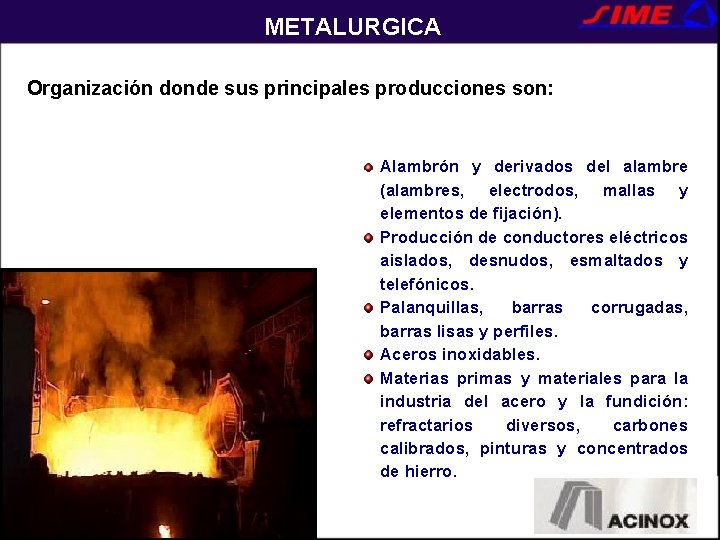 METALURGICA

SIME

Organización donde sus principales producciones son:

- Alambrón y derivados del alambre (alambres, electrodos, mallas y elementos de fijación).
- Producción de conductores eléctricos aislados, desnudos, esmaltados y telefónicos.
- Palanquillas, barras corrugadas, barras lisas y perfiles.
- Aceros inoxidables.
- Materias primas y materiales para la industria del acero y la fundición: refractarios diversos, carbones calibrados, pinturas y concentrados de hierro.

ACINOX